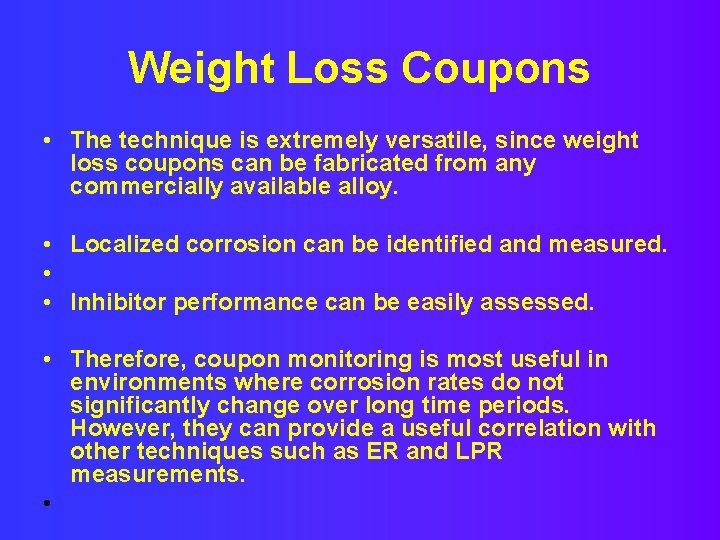 Weight Loss Coupons

• The technique is extremely versatile, since weight loss coupons can be fabricated from any commercially available alloy.

• Localized corrosion can be identified and measured.
•
• Inhibitor performance can be easily assessed.

• Therefore, coupon monitoring is most useful in environments where corrosion rates do not significantly change over long time periods. However, they can provide a useful correlation with other techniques such as ER and LPR measurements.

•